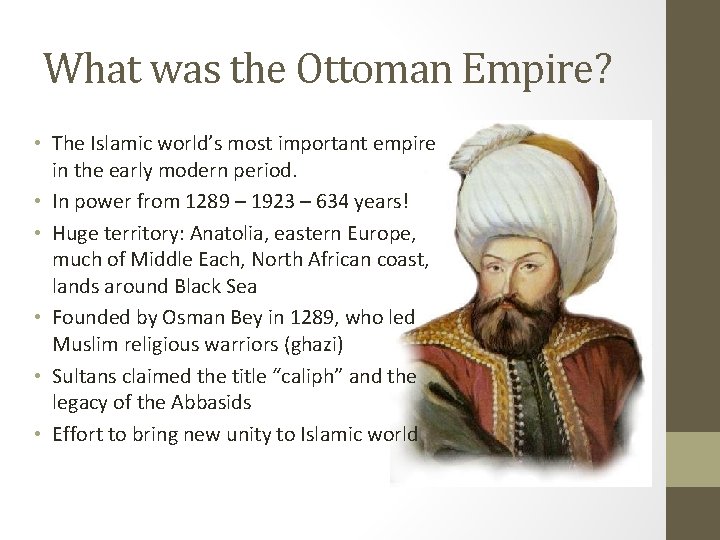 What was the Ottoman Empire?

• The Islamic world's most important empire in the early modern period.
• In power from 1289 – 1923 – 634 years!
• Huge territory: Anatolia, eastern Europe, much of Middle Each, North African coast, lands around Black Sea
• Founded by Osman Bey in 1289, who led Muslim religious warriors (ghazi)
• Sultans claimed the title "caliph" and the legacy of the Abbasids
• Effort to bring new unity to Islamic world